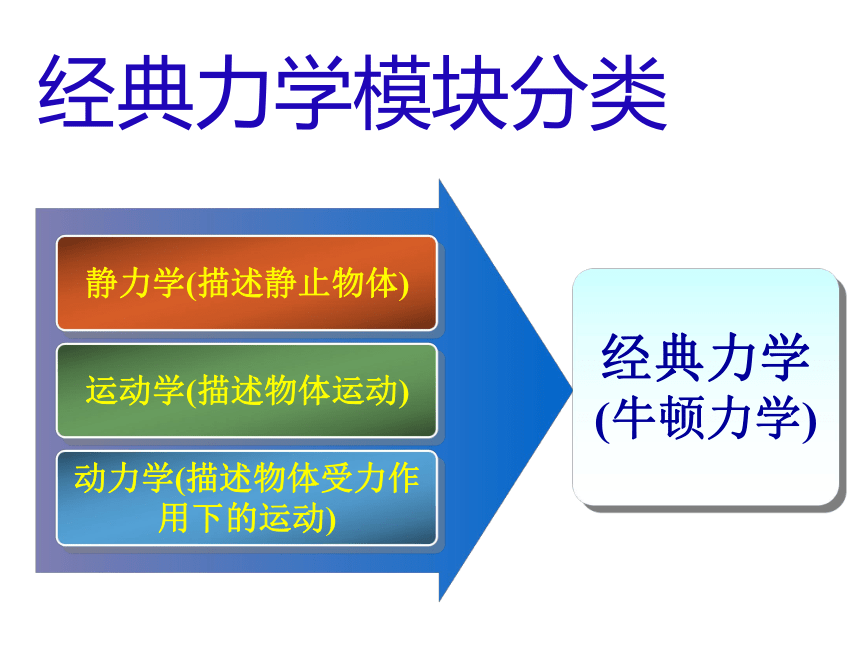 经典力学模块分类

静力学(描述静止物体)

运动学(描述物体运动)

动力学(描述物体受力作用下的运动)

经典力学
(牛顿力学)